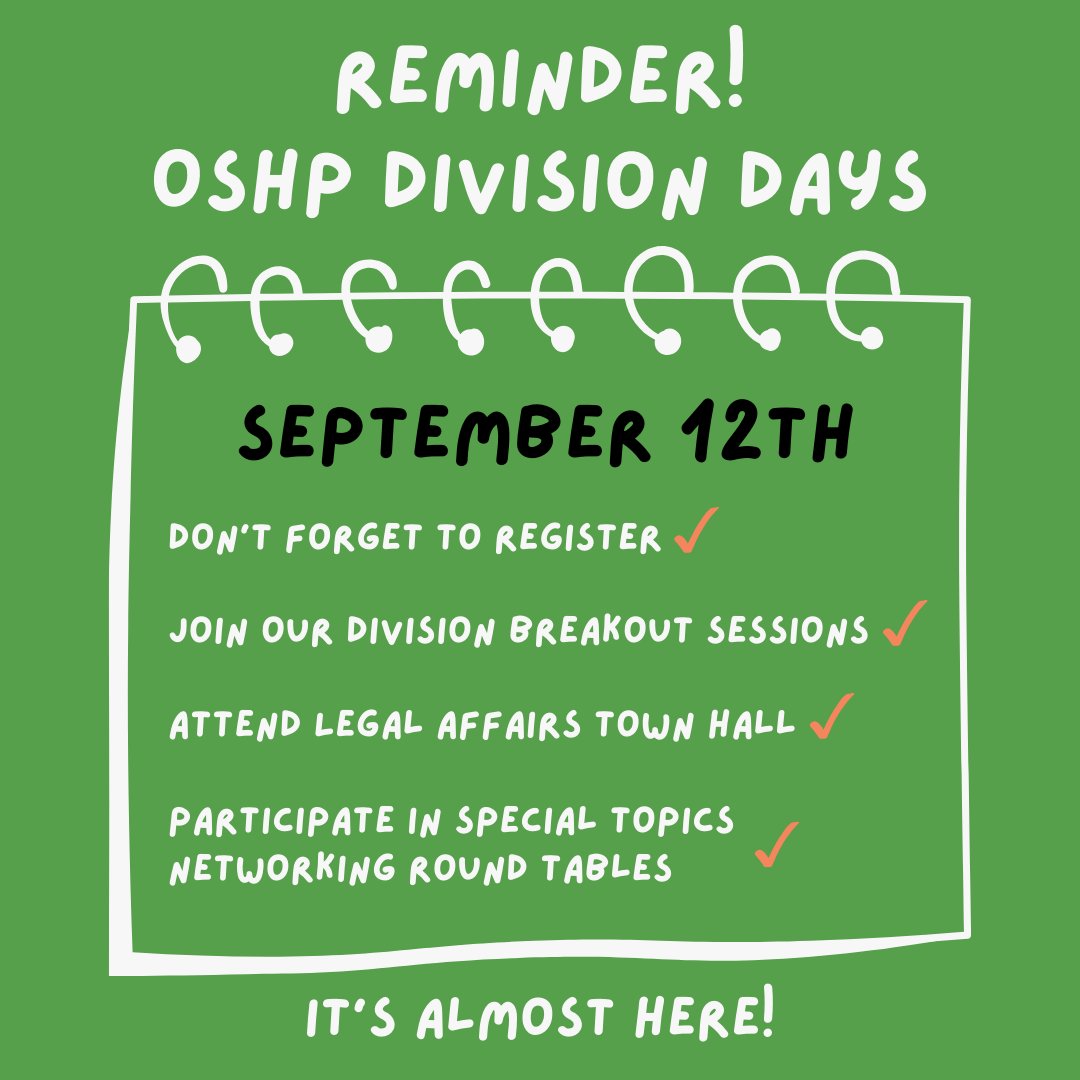 REMINDER!
OSHP DIVISION DAYS

SEPTEMBER 12TH

DON'T FORGET TO REGISTER ✓

JOIN OUR DIVISION BREAKOUT SESSIONS ✓

ATTEND LEGAL AFFAIRS TOWN HALL ✓

PARTICIPATE IN SPECIAL TOPICS NETWORKING ROUND TABLES ✓

IT'S ALMOST HERE!